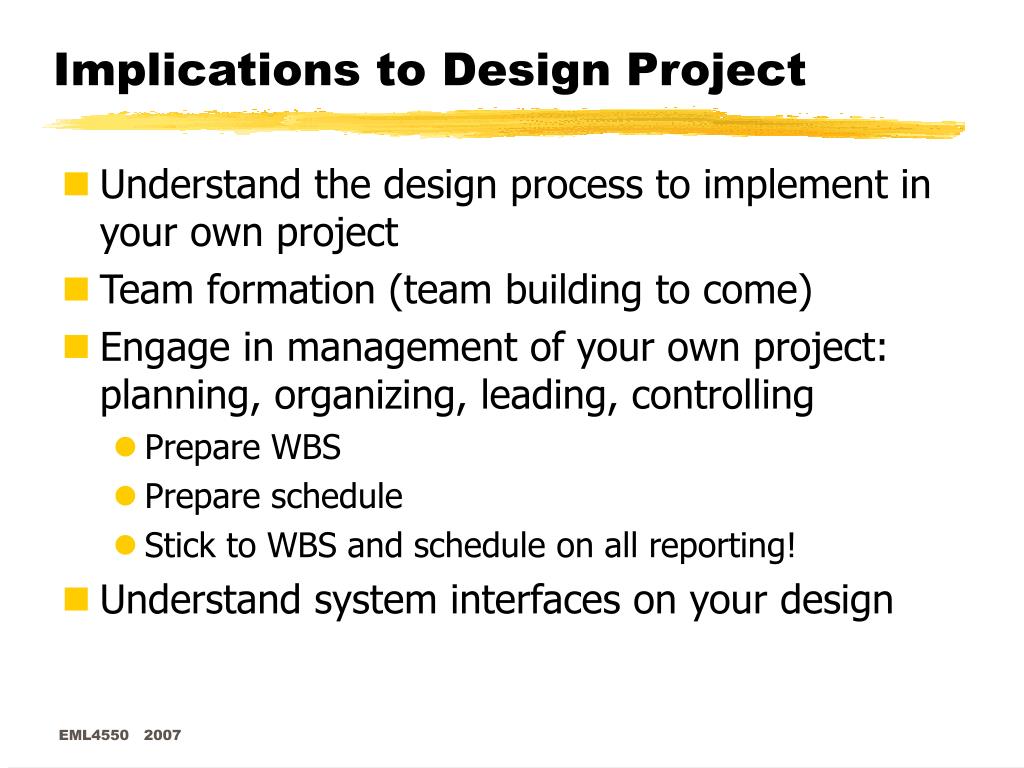 Implications to Design Project

Understand the design process to implement in your own project

Team formation (team building to come)

Engage in management of your own project: planning, organizing, leading, controlling

Prepare WBS

Prepare schedule

Stick to WBS and schedule on all reporting!

Understand system interfaces on your design

EML4550 2007